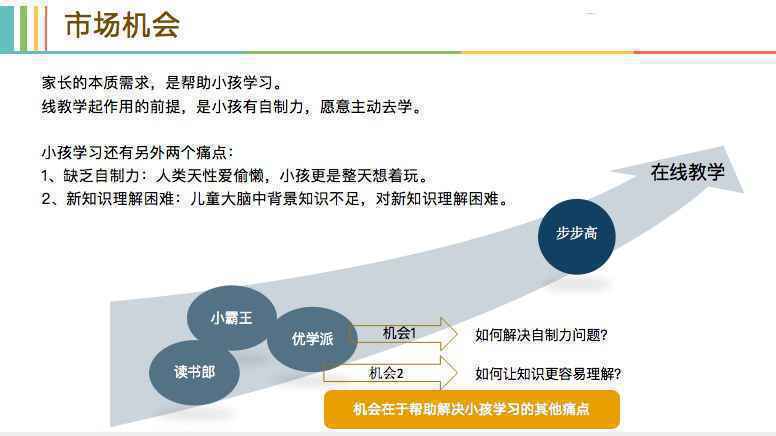 市场机会

家长的本质需求，是帮助小孩学习。
线教学起作用的前提，是小孩有自制力，愿意主动去学。

小孩学习还有另外两个痛点：
1、缺乏自制力：人类天性爱偷懒，小孩更是整天想着玩。
2、新知识理解困难：儿童大脑中背景知识不足，对新知识理解困难。

在线教学

步步高

小霸王

优学派

读书郎

机会1

如何解决自制力问题?

机会2

如何让知识更容易理解?

机会在于帮助解决小孩学习的其他痛点